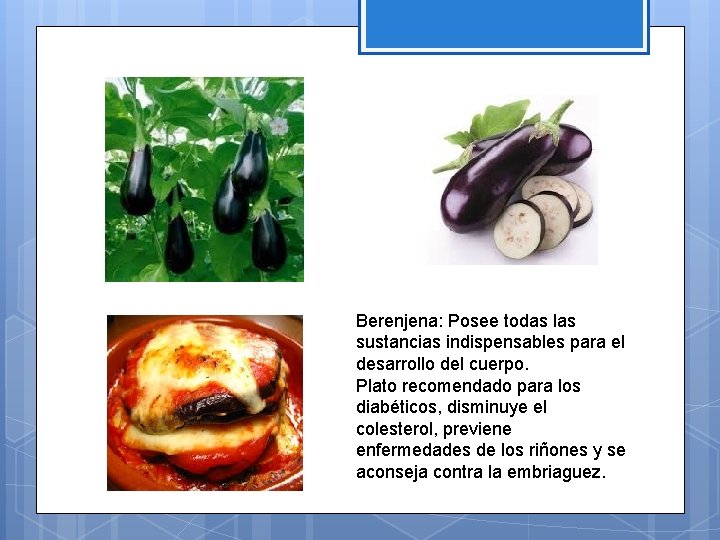 Berenjena: Posee todas las sustancias indispensables para el desarrollo del cuerpo.
Plato recomendado para los diabéticos, disminuye el colesterol, previene enfermedades de los riñones y se aconseja contra la embriaguez.